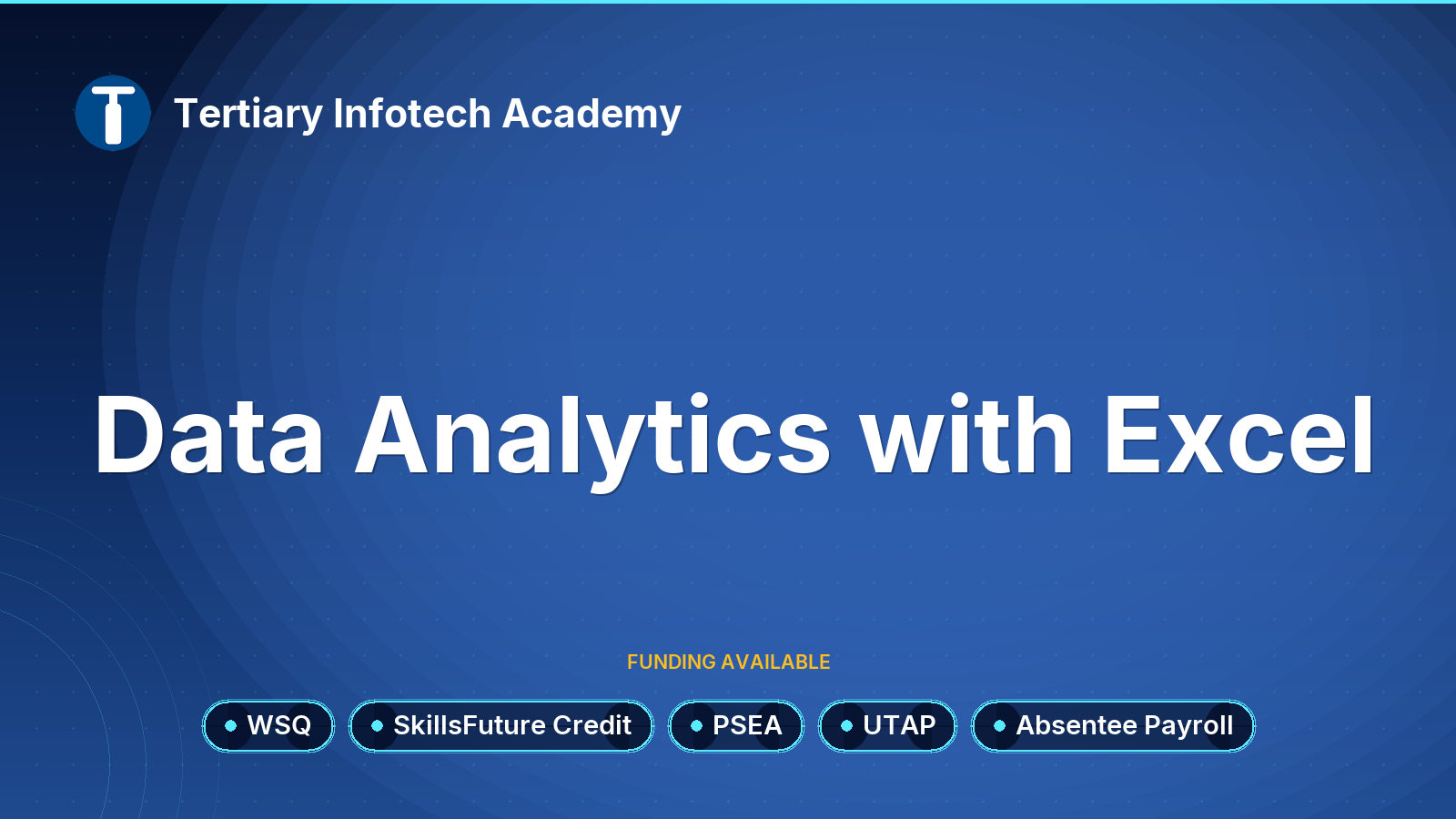 Tertiary Infotech Academy

Data Analytics with Excel

FUNDING AVAILABLE

WSQ
SkillsFuture Credit
PSEA
UTAP
Absentee Payroll